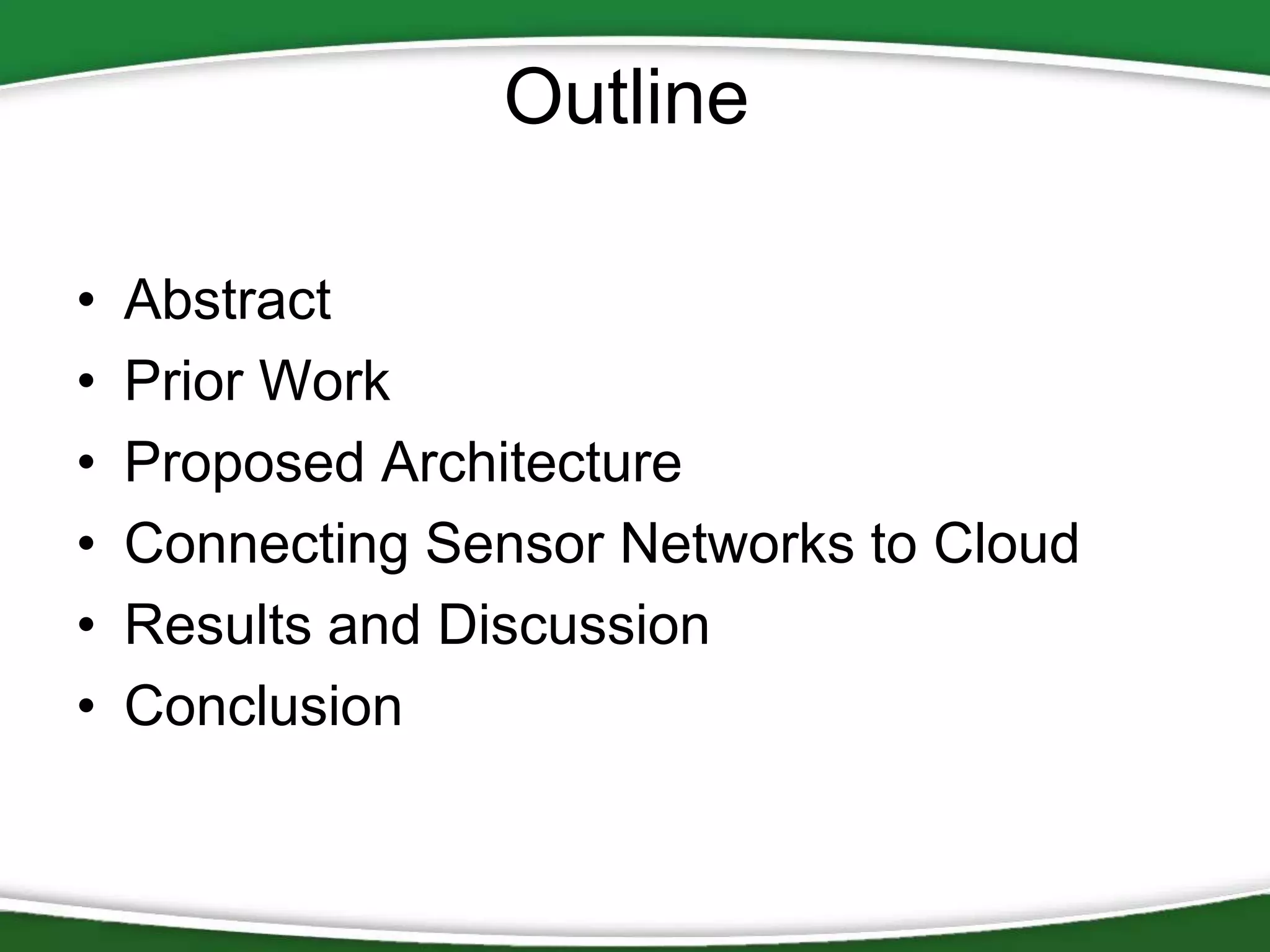 Outline

• Abstract
• Prior Work
• Proposed Architecture
• Connecting Sensor Networks to Cloud
• Results and Discussion
• Conclusion